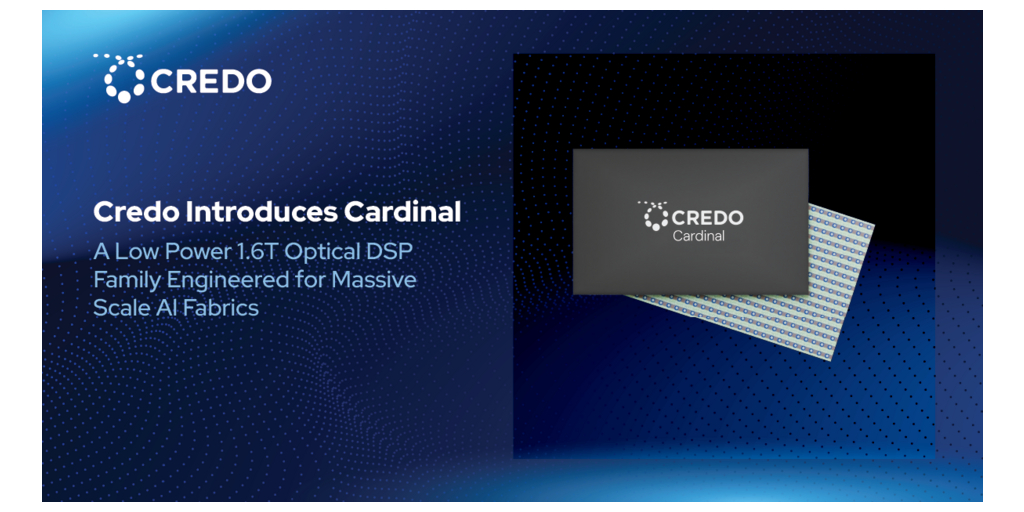 CREDO

Credo Introduces Cardinal

A Low Power 1.6T Optical DSP Family Engineered for Massive Scale AI Fabrics

CREDO
Cardinal